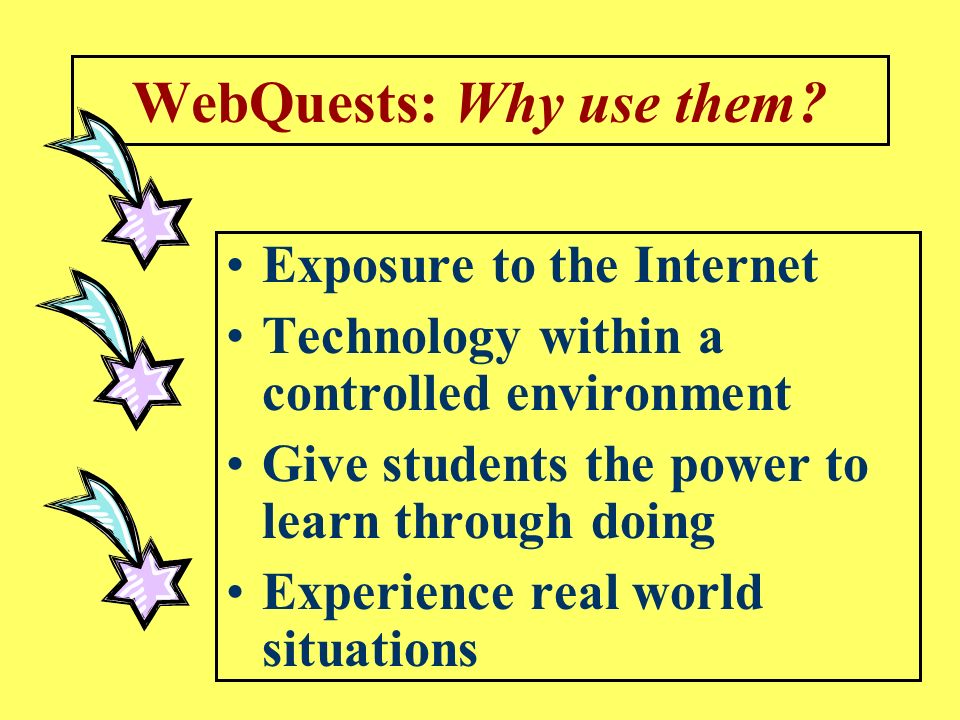 WebQuests: Why use them?

• Exposure to the Internet
• Technology within a controlled environment
• Give students the power to learn through doing
• Experience real world situations